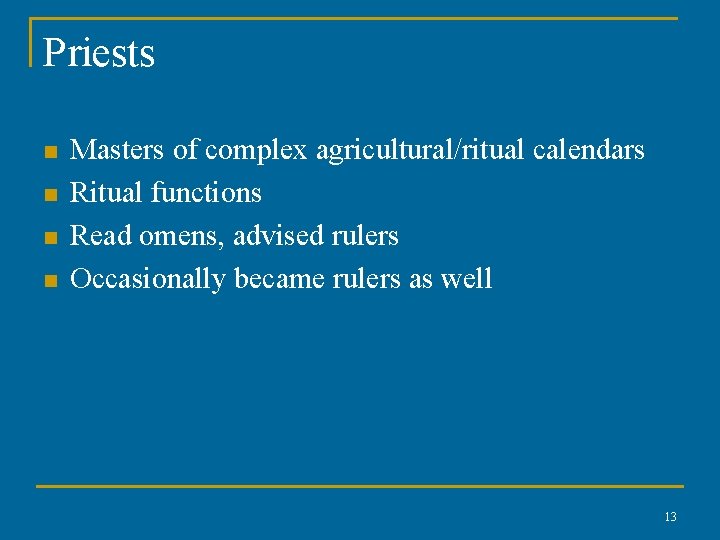 Priests

- Masters of complex agricultural/ritual calendars
- Ritual functions
- Read omens, advised rulers
- Occasionally became rulers as well

13